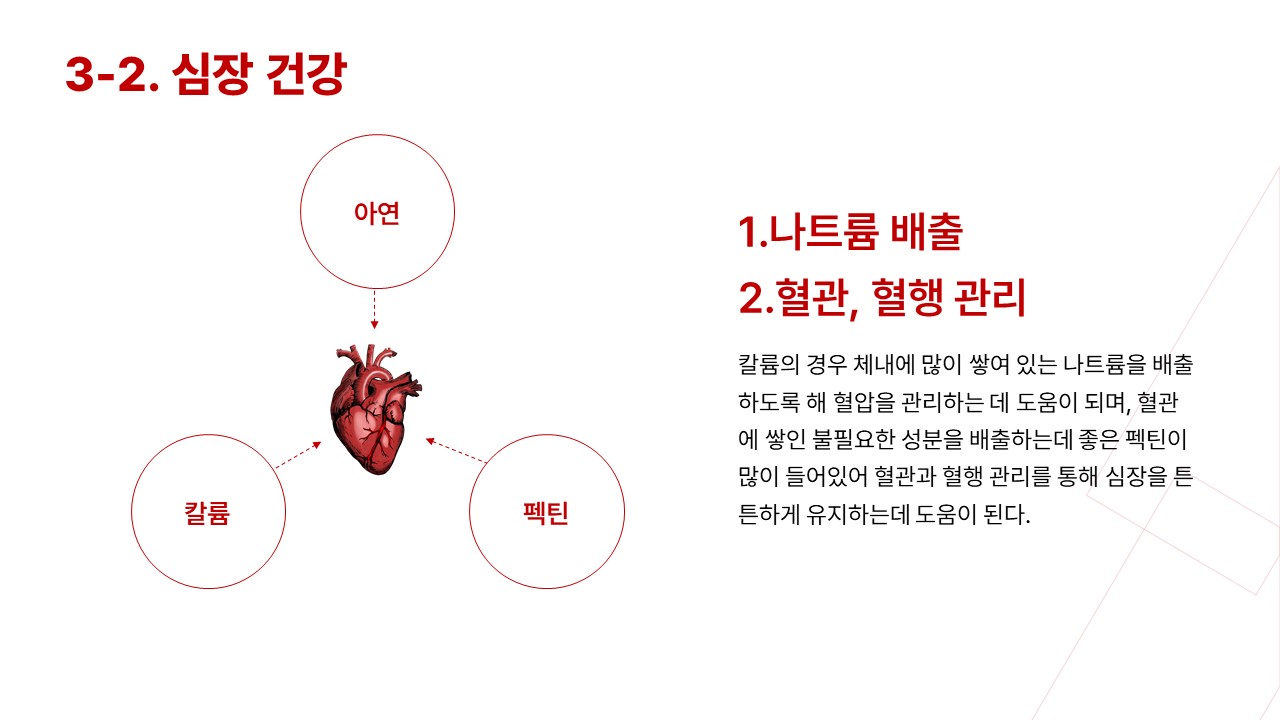 3-2. 심장 건강

아연

칼륨

펙틴

1.나트륨 배출

2.혈관, 혈행 관리

칼륨의 경우 체내에 많이 쌓여 있는 나트륨을 배출하도록 해 혈압을 관리하는 데 도움이 되며, 혈관에 쌓인 불필요한 성분을 배출하는데 좋은 펙틴이 많이 들어있어 혈관과 혈행 관리를 통해 심장을 튼튼하게 유지하는데 도움이 된다.